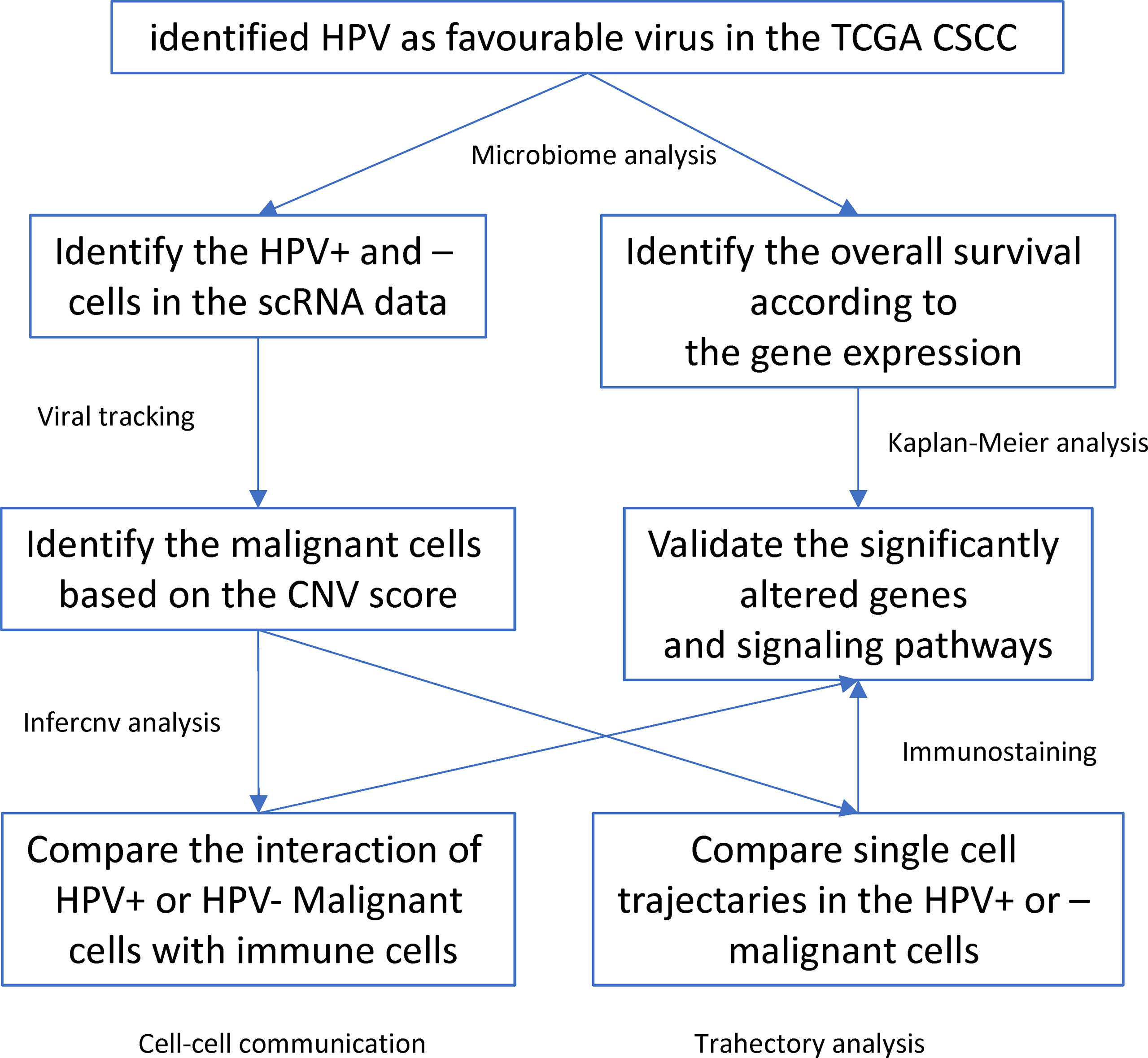 identified HPV as favourable virus in the TCGA CSCC

Microbiome analysis

Identify the HPV+ and – cells in the scRNA data

Identify the overall survival according to the gene expression

Viral tracking

Kaplan-Meier analysis

Identify the malignant cells based on the CNV score

Validate the significantly altered genes and signaling pathways

Infercnv analysis

Immunostaining

Compare the interaction of HPV+ or HPV- Malignant cells with immune cells

Compare single cell trajectaries in the HPV+ or – malignant cells

Cell-cell communication

Trahectory analysis